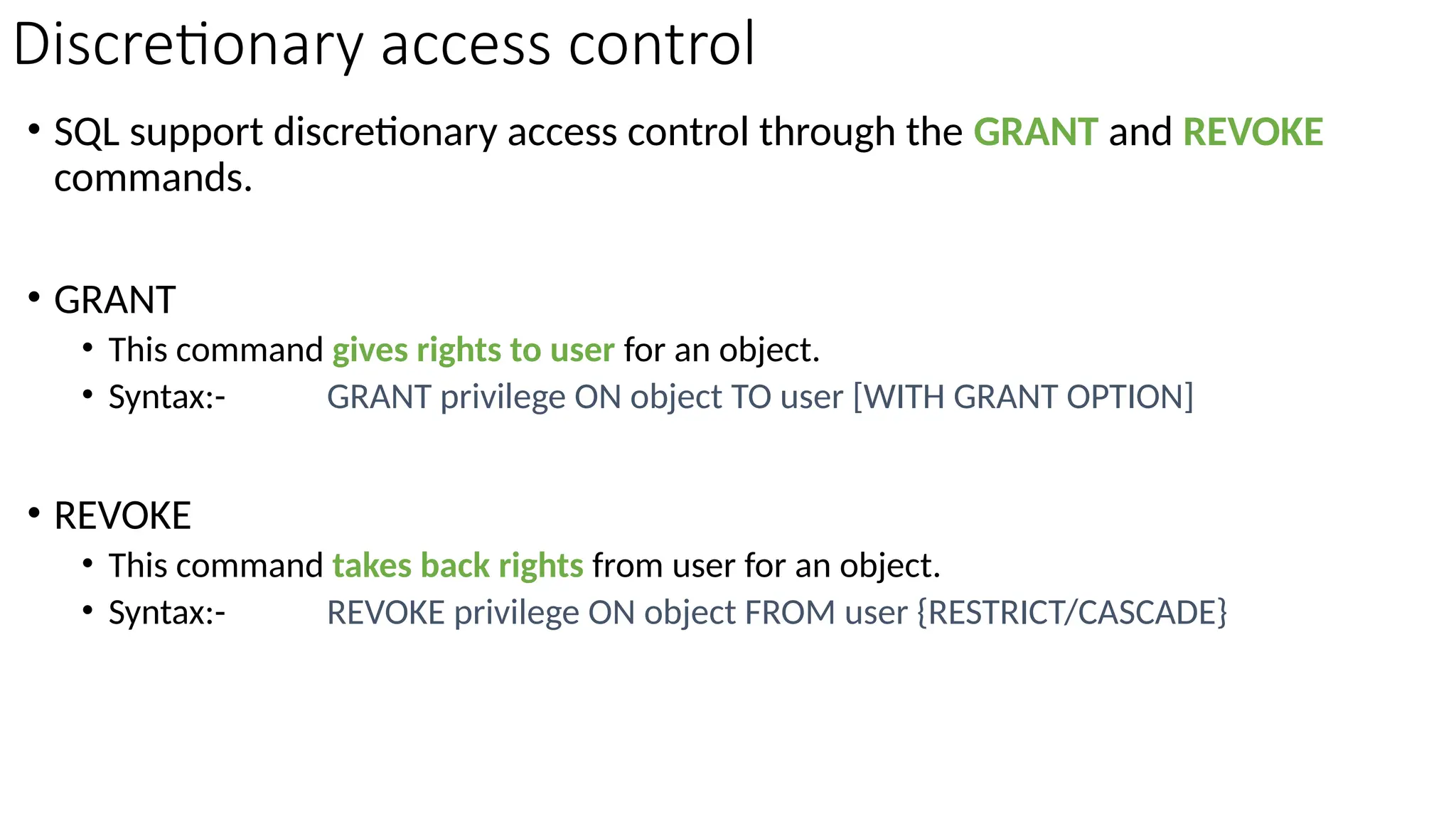 Discretionary access control

• SQL support discretionary access control through the GRANT and REVOKE commands.

• GRANT
  • This command gives rights to user for an object.
  • Syntax:- GRANT privilege ON object TO user [WITH GRANT OPTION]

• REVOKE
  • This command takes back rights from user for an object.
  • Syntax:- REVOKE privilege ON object FROM user {RESTRICT/CASCADE}